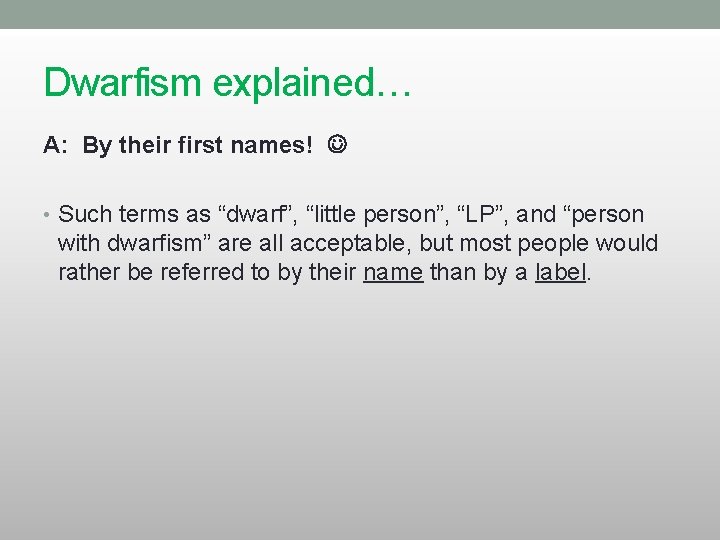 Dwarfism explained…

A: By their first names! ☺

• Such terms as “dwarf”, “little person”, “LP”, and “person with dwarfism” are all acceptable, but most people would rather be referred to by their name than by a label.